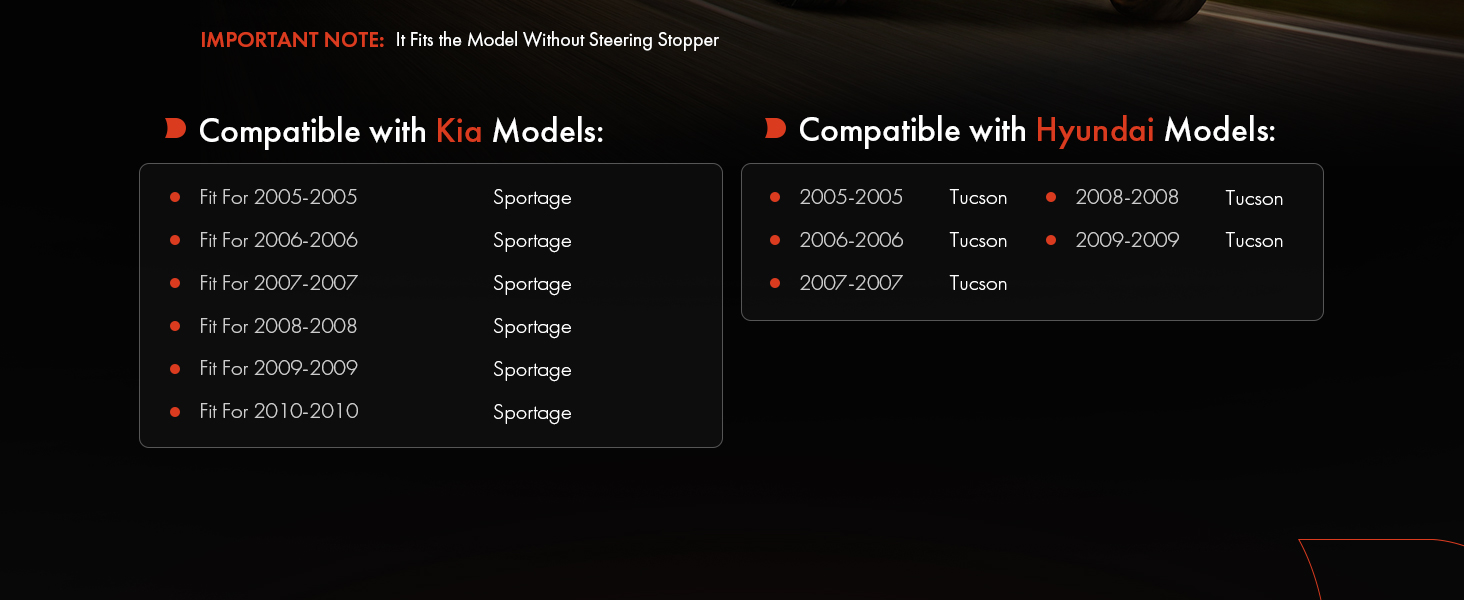 IMPORTANT NOTE: It Fits the Model Without Steering Stopper

Compatible with Kia Models:

• Fit For 2005-2005 Sportage
• Fit For 2006-2006 Sportage
• Fit For 2007-2007 Sportage
• Fit For 2008-2008 Sportage
• Fit For 2009-2009 Sportage
• Fit For 2010-2010 Sportage

Compatible with Hyundai Models:

• 2005-2005 Tucson
• 2006-2006 Tucson
• 2007-2007 Tucson
• 2008-2008 Tucson
• 2009-2009 Tucson